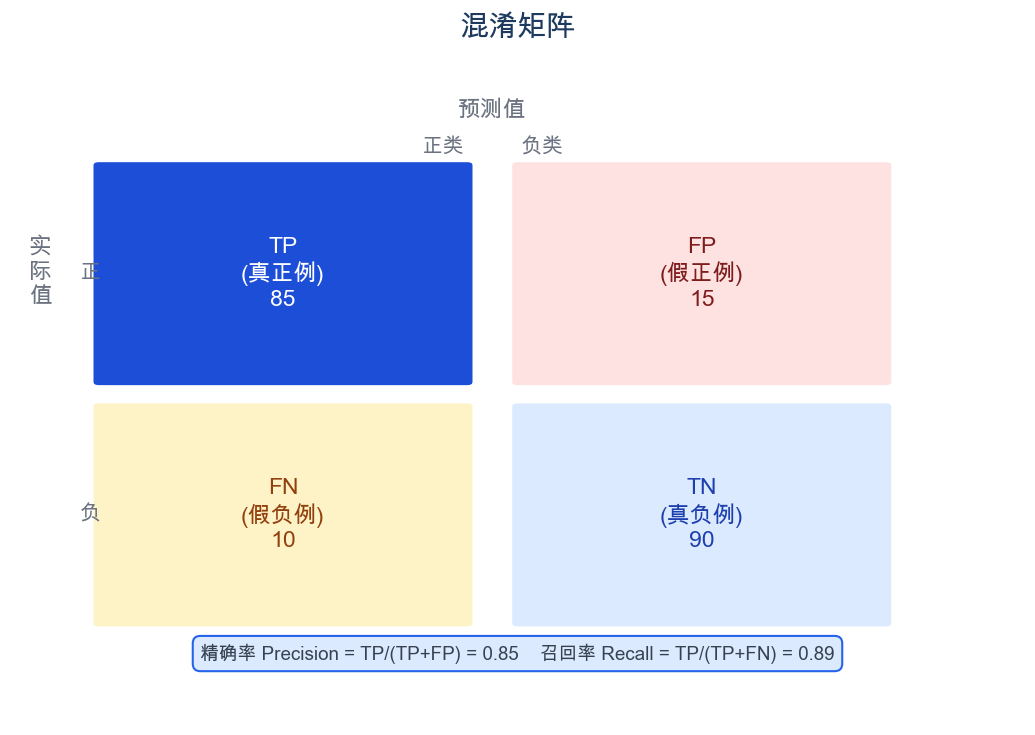 混淆矩阵

预测值

正类 负类

实际值

正

TP
(真正例)
85

FP
(假正例)
15

负

FN
(假负例)
10

TN
(真负例)
90

精确率 Precision = TP/(TP+FP) = 0.85 召回率 Recall = TP/(TP+FN) = 0.89